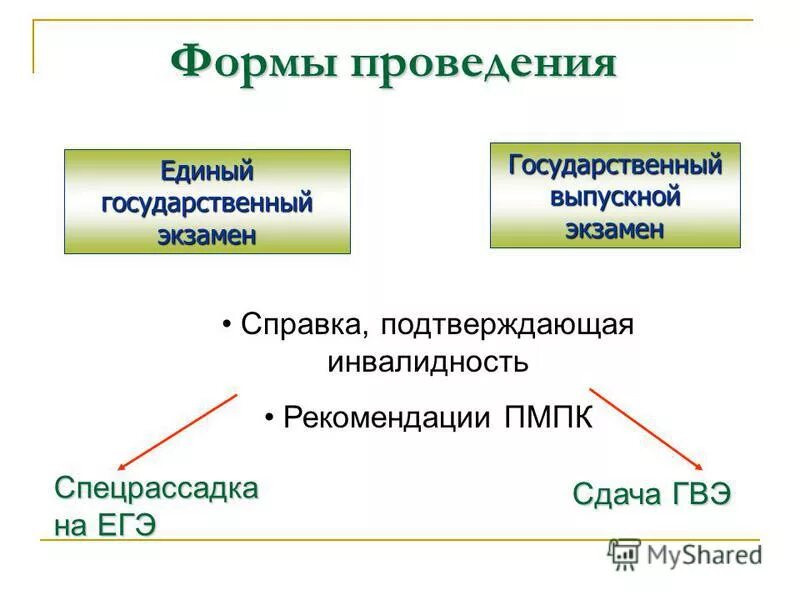 Формы проведения

Единый государственный экзамен

Государственный выпускной экзамен

• Справка, подтверждающая инвалидность

• Рекомендации ПМПК

Спецрассадка на ЕГЭ

Сдача ГВЭ

MyShared